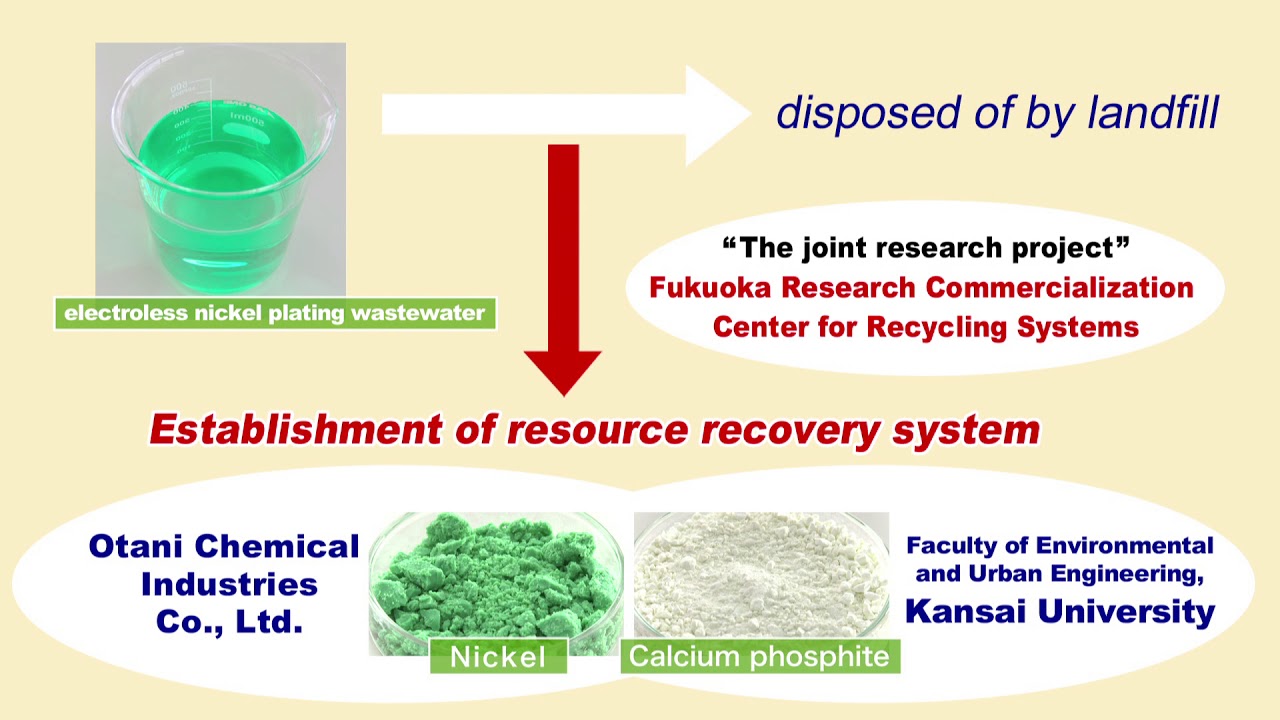 electroless nickel plating wastewater

disposed of by landfill

“The joint research project”
Fukuoka Research Commercialization Center for Recycling Systems

Establishment of resource recovery system

Otani Chemical Industries Co., Ltd.

Nickel

Calcium phosphite

Faculty of Environmental and Urban Engineering,
Kansai University